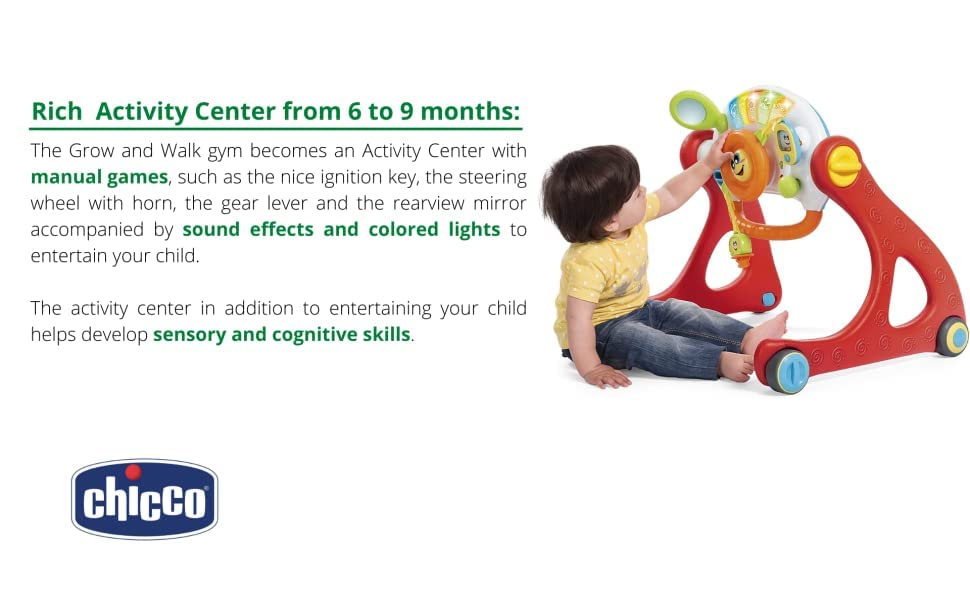 Rich Activity Center from 6 to 9 months:

The Grow and Walk gym becomes an Activity Center with manual games, such as the nice ignition key, the steering wheel with horn, the gear lever and the rearview mirror accompanied by sound effects and colored lights to entertain your child.

The activity center in addition to entertaining your child helps develop sensory and cognitive skills.

chicco